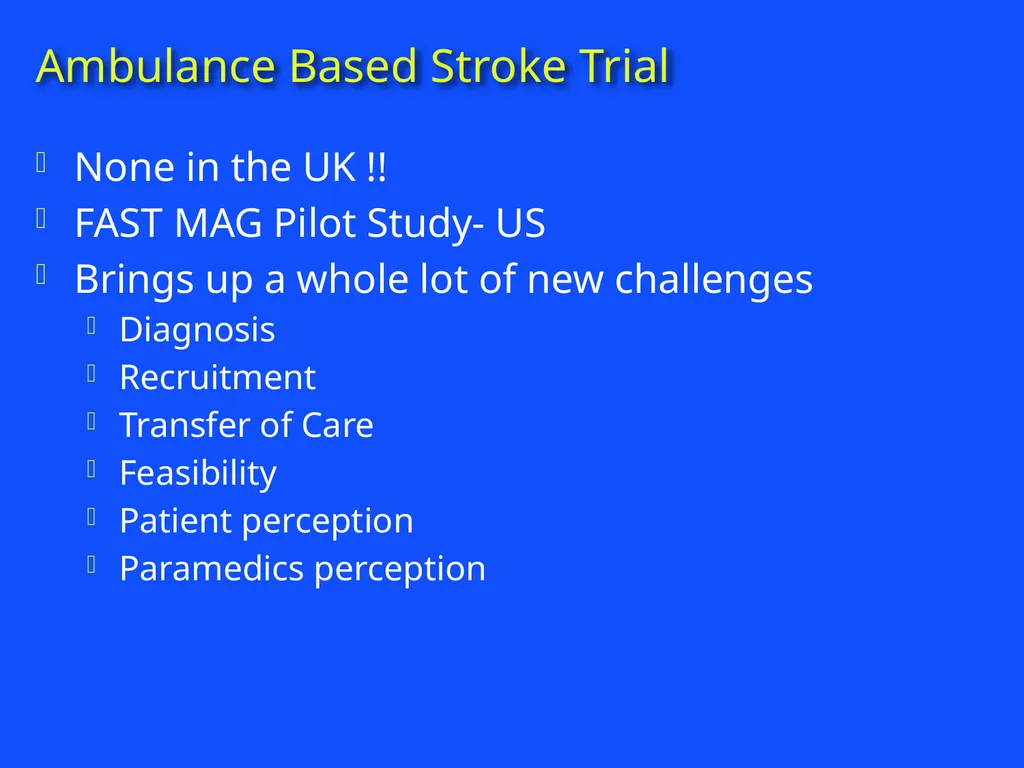 Ambulance Based Stroke Trial

- None in the UK !!
- FAST MAG Pilot Study- US
- Brings up a whole lot of new challenges
  - Diagnosis
  - Recruitment
  - Transfer of Care
  - Feasibility
  - Patient perception
  - Paramedics perception